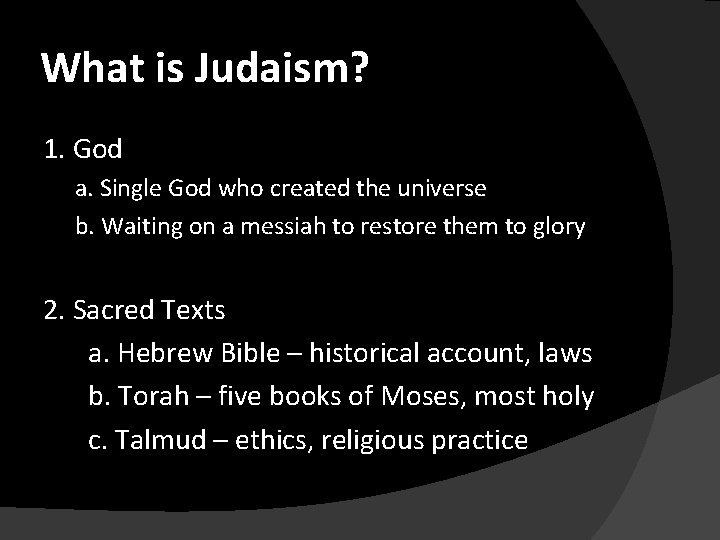 What is Judaism?

1. God

a. Single God who created the universe

b. Waiting on a messiah to restore them to glory

2. Sacred Texts

a. Hebrew Bible – historical account, laws

b. Torah – five books of Moses, most holy

c. Talmud – ethics, religious practice